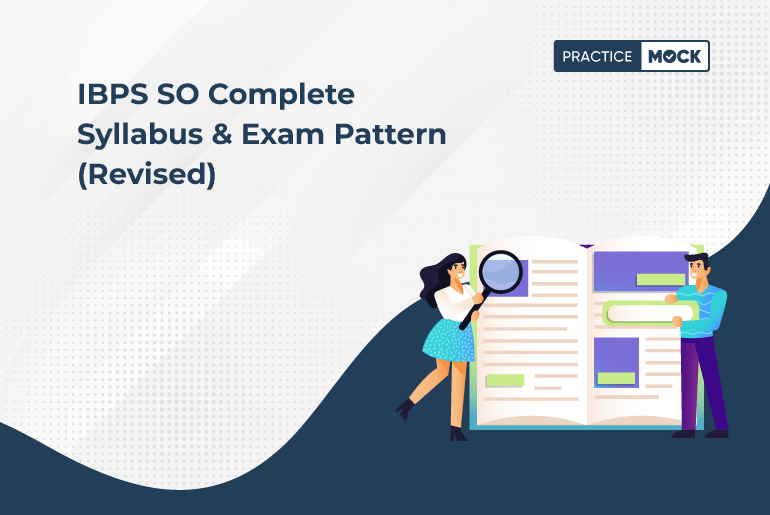 PRACTICE MOCK

IBPS SO Complete Syllabus & Exam Pattern (Revised)